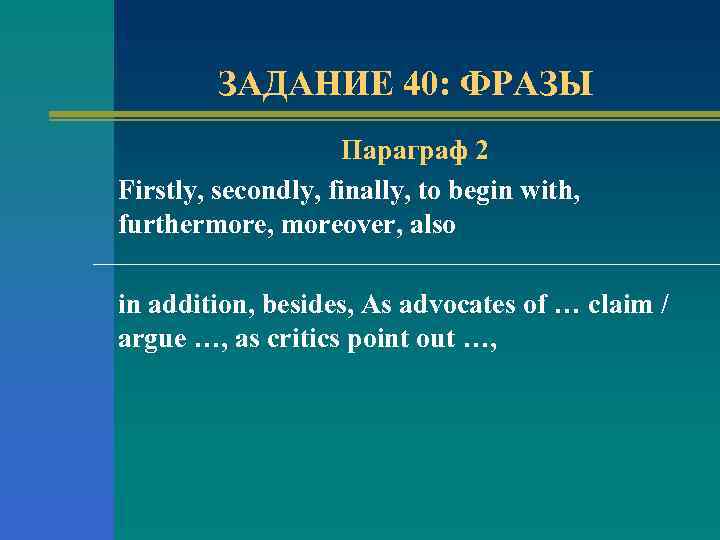 ЗАДАНИЕ 40: ФРАЗЫ

Параграф 2

Firstly, secondly, finally, to begin with, furthermore, moreover, also

in addition, besides, As advocates of … claim / argue …, as critics point out …,